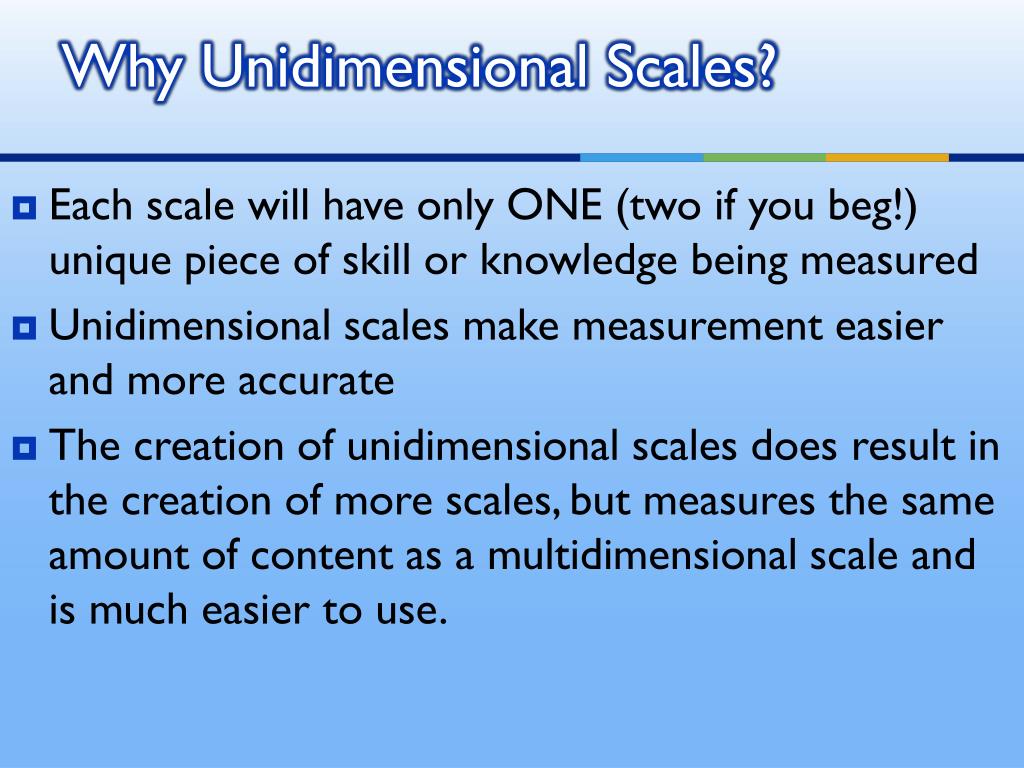 Why Unidimensional Scales?

Each scale will have only ONE (two if you beg!) unique piece of skill or knowledge being measured

Unidimensional scales make measurement easier and more accurate

The creation of unidimensional scales does result in the creation of more scales, but measures the same amount of content as a multidimensional scale and is much easier to use.